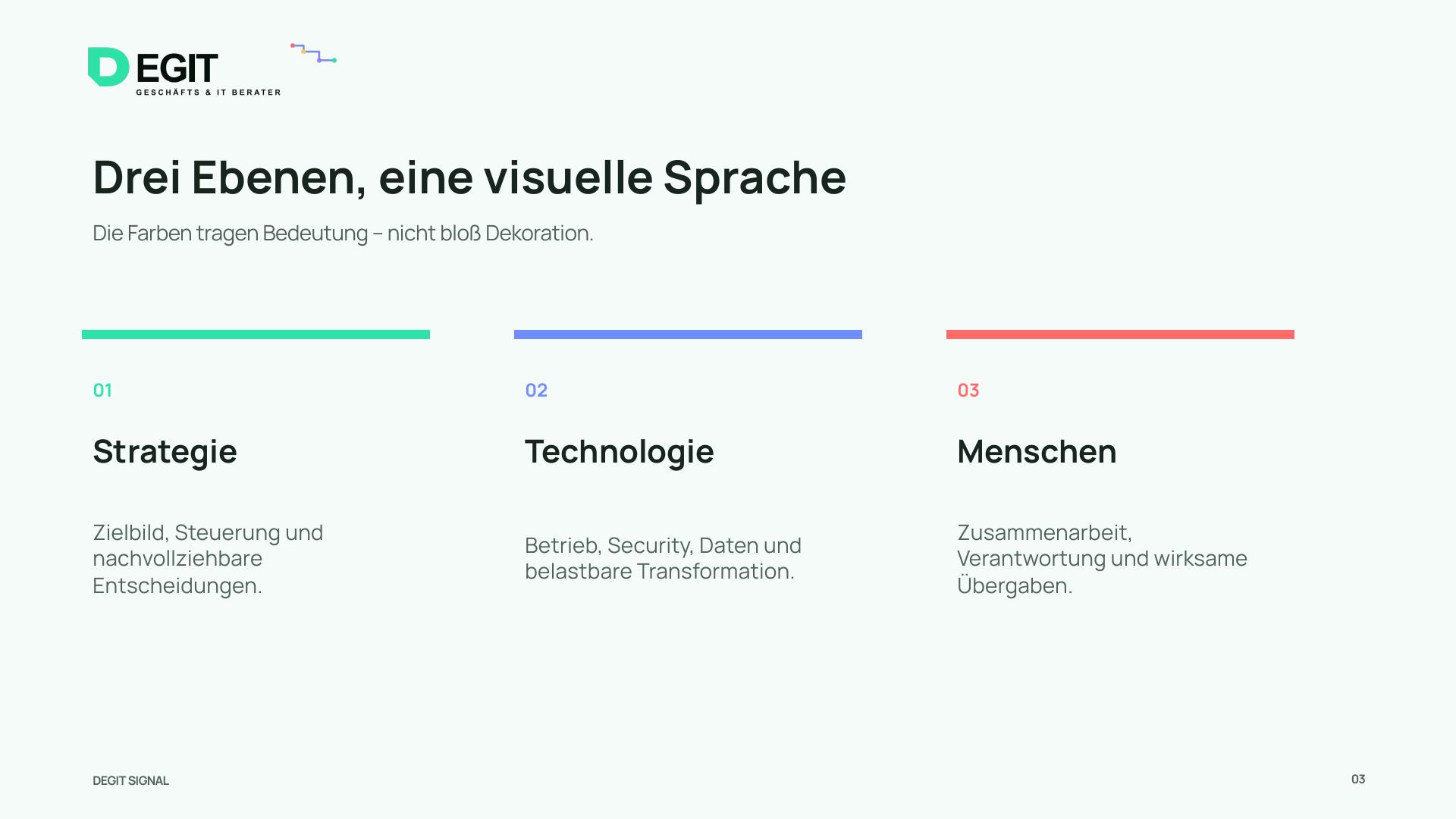 DEGIT
GESCHÄFTS & IT BERATER

Drei Ebenen, eine visuelle Sprache

Die Farben tragen Bedeutung – nicht bloß Dekoration.

01

Strategie

Zielbild, Steuerung und nachvollziehbare Entscheidungen.

02

Technologie

Betrieb, Security, Daten und belastbare Transformation.

03

Menschen

Zusammenarbeit, Verantwortung und wirksame Übergaben.

DEGIT SIGNAL

03